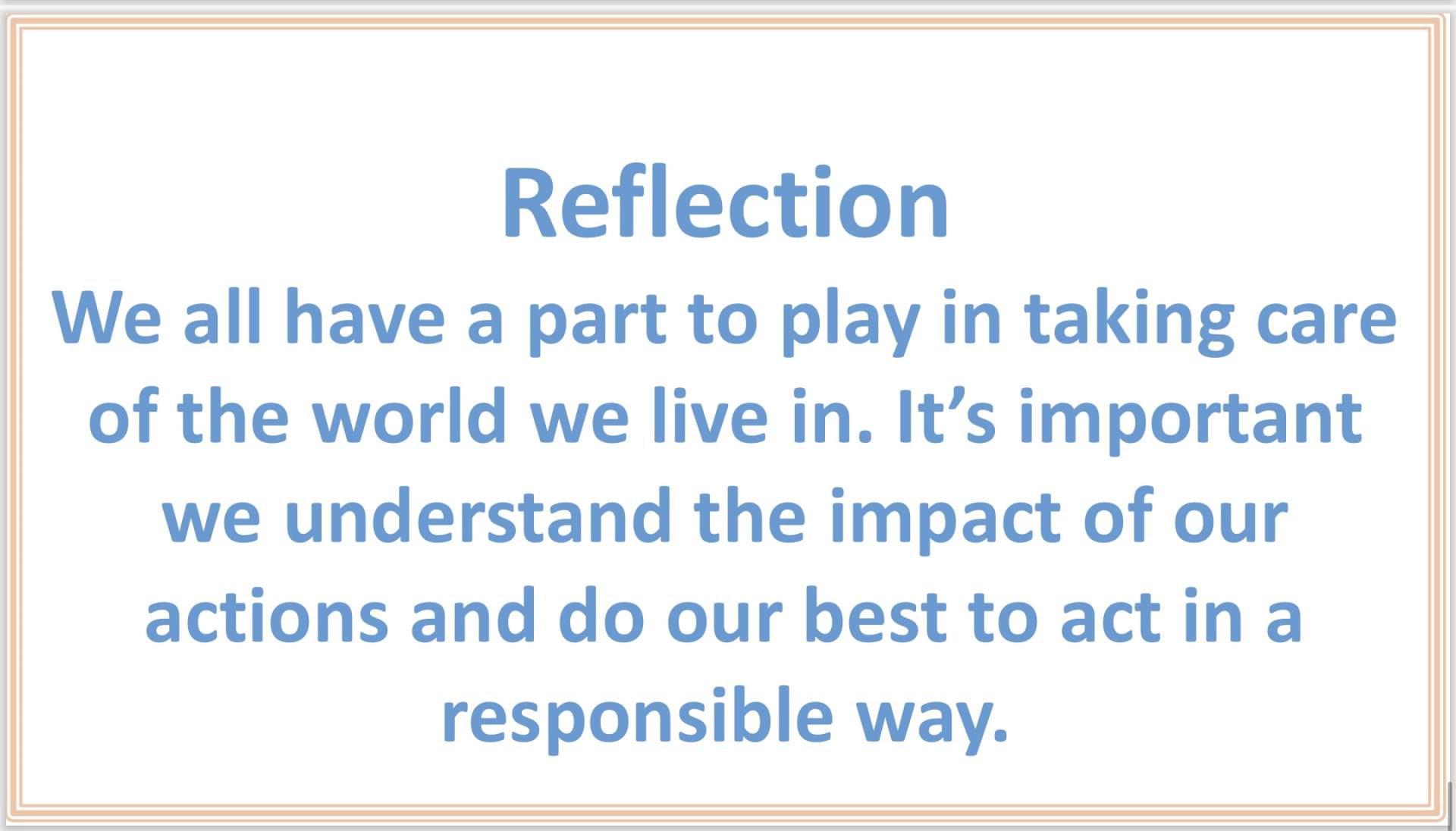 Reflection

We all have a part to play in taking care of the world we live in. It’s important we understand the impact of our actions and do our best to act in a responsible way.